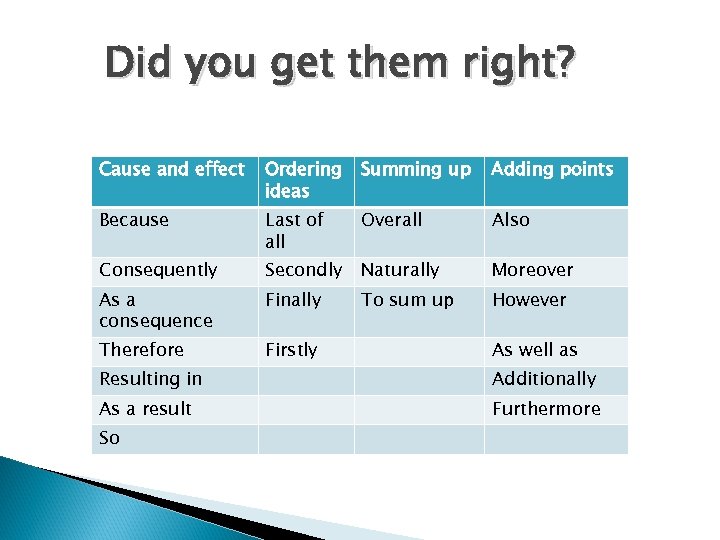 Did you get them right?

| Cause and effect | Ordering ideas | Summing up | Adding points |
|---|---|---|---|
| Because | Last of all | Overall | Also |
| Consequently | Secondly | Naturally | Moreover |
| As a consequence | Finally | To sum up | However |
| Therefore | Firstly | | As well as |
| Resulting in | | | Additionally |
| As a result | | | Furthermore |
| So | | | |